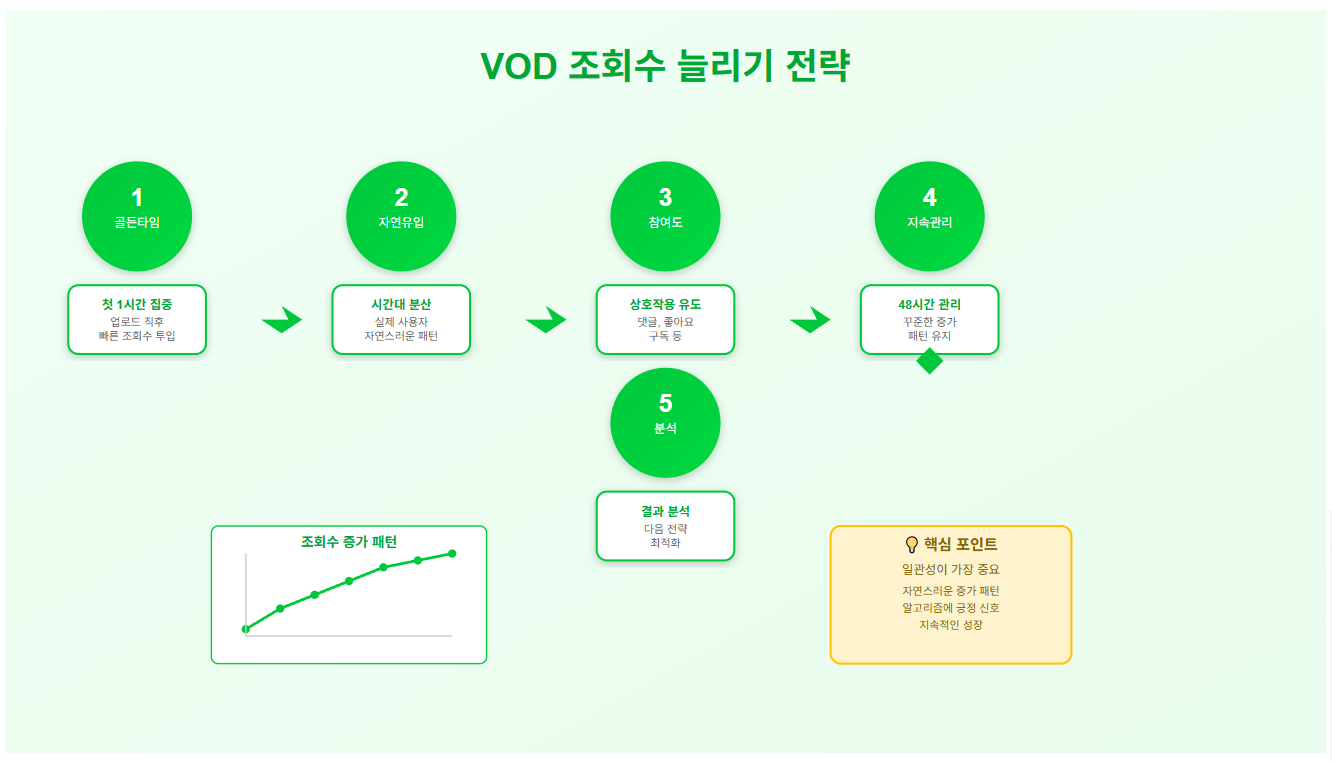 VOD 조회수 늘리기 전략

1
골든타임

첫 1시간 집중
업로드 직후
빠른 조회수 투입

2
자연유입

시간대 분산
실제 사용자
자연스러운 패턴

3
참여도

상호작용 유도
댓글, 좋아요
구독 등

4
지속관리

48시간 관리
꾸준한 증가
패턴 유지

5
분석

결과 분석
다음 전략
최적화

조회수 증가 패턴

💡 핵심 포인트
일관성이 가장 중요
자연스러운 증가 패턴
알고리즘에 긍정 신호
지속적인 성장